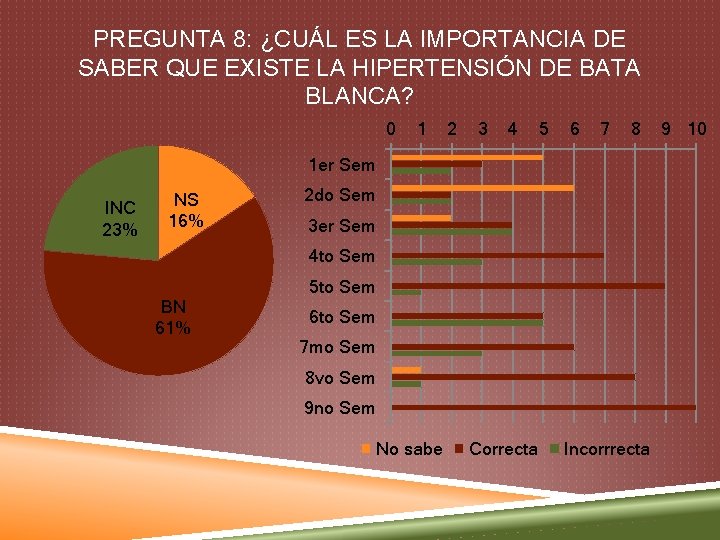 PREGUNTA 8: ¿CUÁL ES LA IMPORTANCIA DE SABER QUE EXISTE LA HIPERTENSIÓN DE BATA BLANCA?

INC 23%
NS 16%
BN 61%

0 1 2 3 4 5 6 7 8 9 10

1er Sem
2do Sem
3er Sem
4to Sem
5to Sem
6to Sem
7mo Sem
8vo Sem
9no Sem

No sabe
Correcta
Incorrrecta